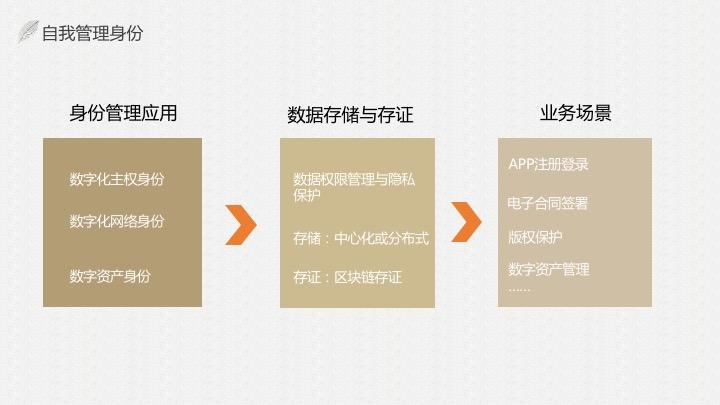 自我管理身份

身份管理应用

数字化主权身份

数字化网络身份

数字资产身份

数据存储与存证

数据权限管理与隐私保护

存储：中心化或分布式

存证：区块链存证

业务场景

APP注册登录

电子合同签署

版权保护

数字资产管理

……